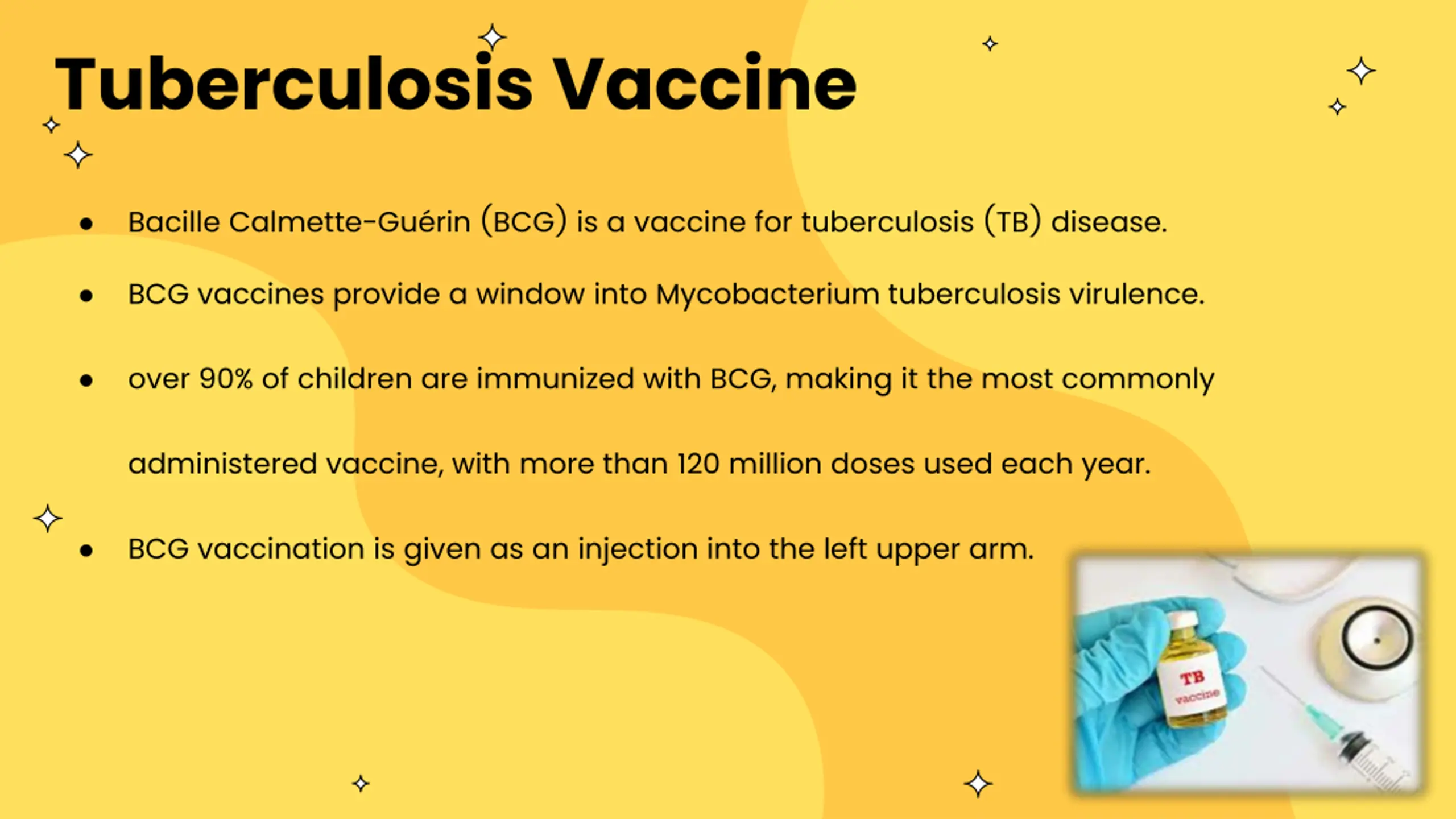 Tuberculosis Vaccine

- Bacille Calmette-Guérin (BCG) is a vaccine for tuberculosis (TB) disease.
- BCG vaccines provide a window into Mycobacterium tuberculosis virulence.
- over 90% of children are immunized with BCG, making it the most commonly administered vaccine, with more than 120 million doses used each year.
- BCG vaccination is given as an injection into the left upper arm.

TB
vaccine